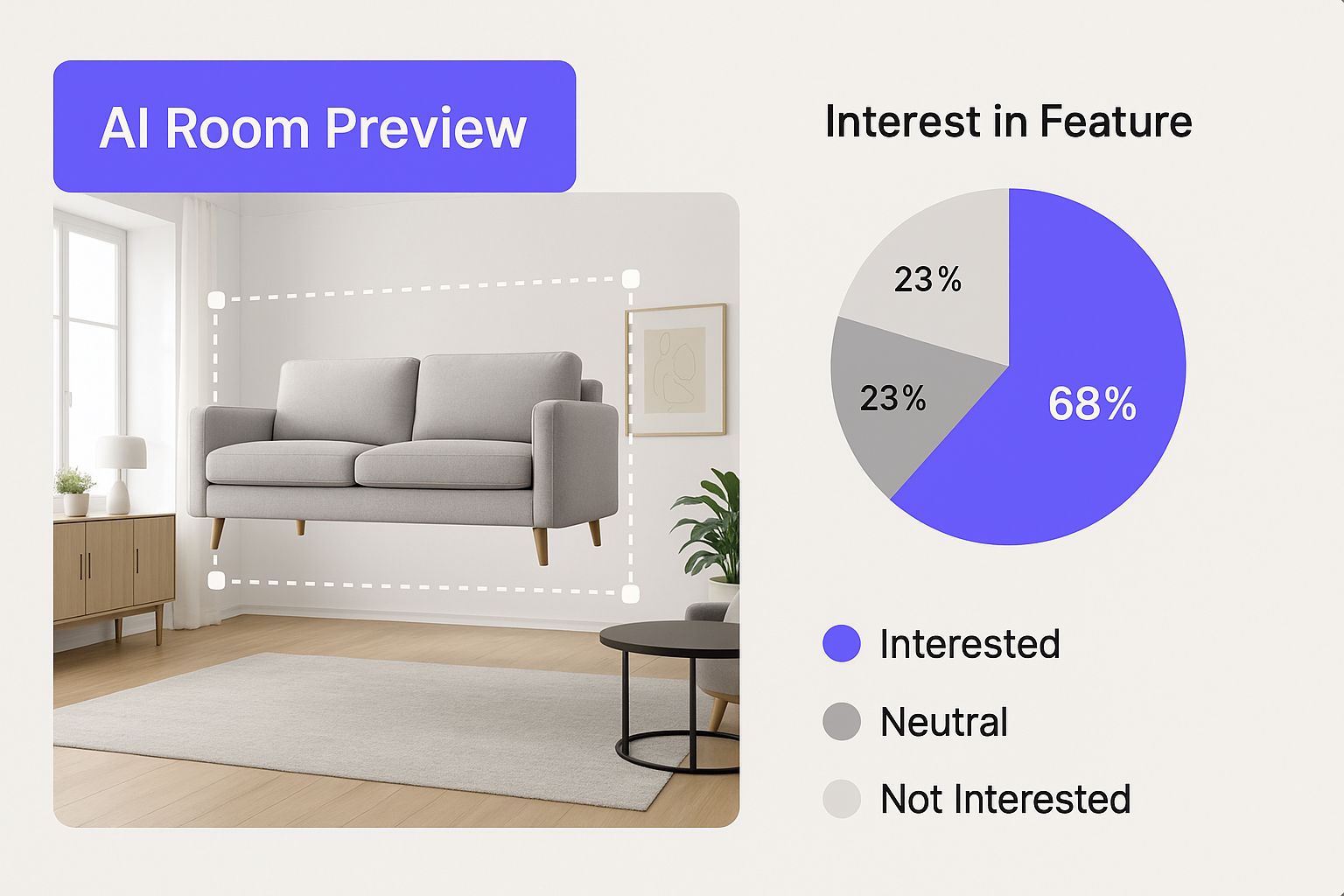 AI Room Preview

Interest in Feature

23%

23%

68%

Interested

Neutral

Not Interested